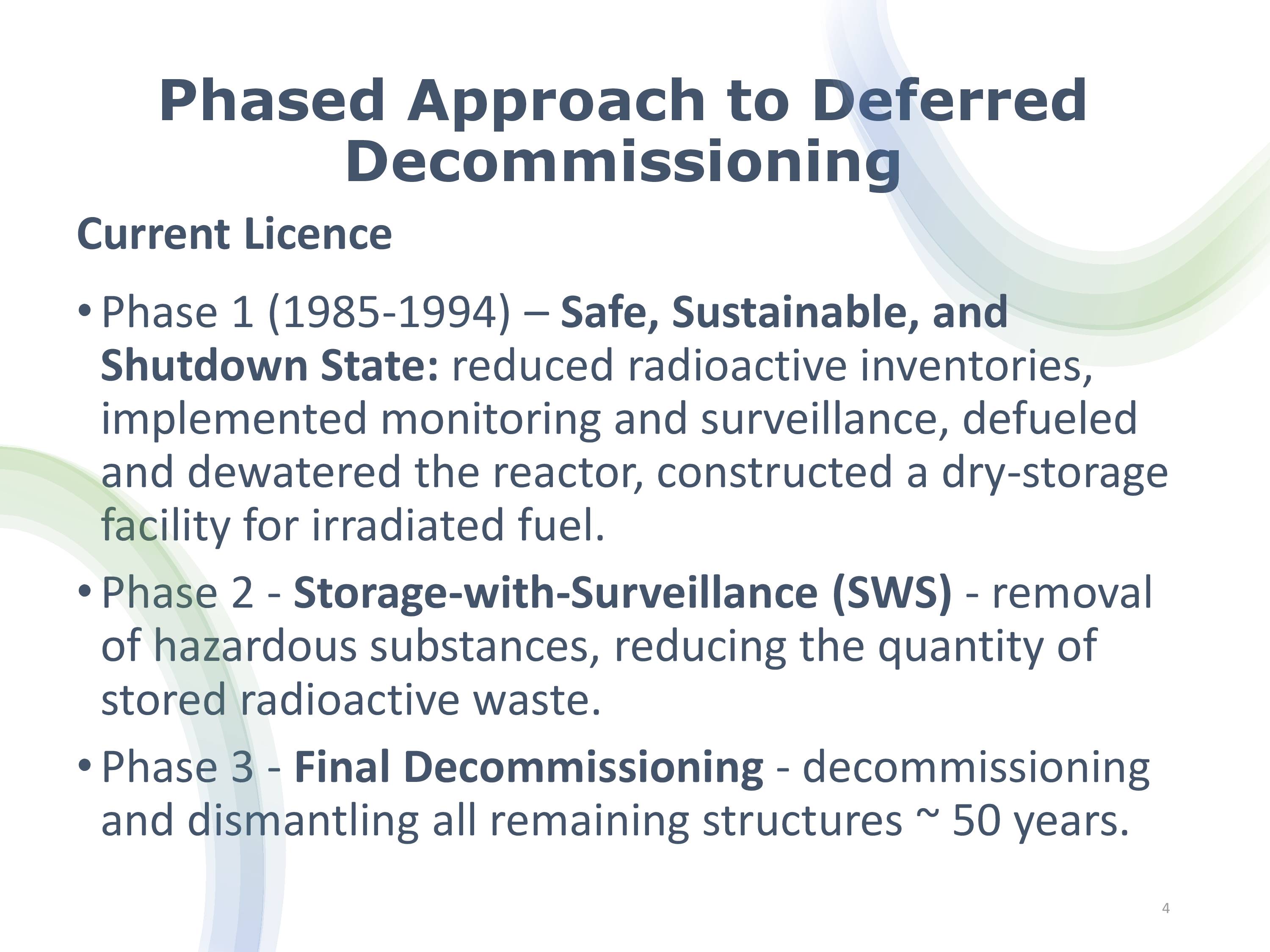 Phased Approach to Deferred Decommissioning

Current Licence

• Phase 1 (1985-1994) – Safe, Sustainable, and Shutdown State: reduced radioactive inventories, implemented monitoring and surveillance, defueled and dewatered the reactor, constructed a dry-storage facility for irradiated fuel.

• Phase 2 - Storage-with-Surveillance (SWS) - removal of hazardous substances, reducing the quantity of stored radioactive waste.

• Phase 3 - Final Decommissioning - decommissioning and dismantling all remaining structures ~ 50 years.

4